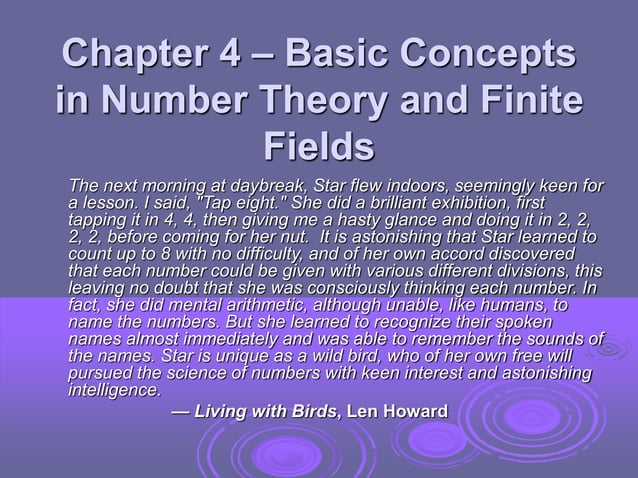 Chapter 4 – Basic Concepts in Number Theory and Finite Fields

The next morning at daybreak, Star flew indoors, seemingly keen for a lesson. I said, "Tap eight." She did a brilliant exhibition, first tapping it in 4, 4, then giving me a hasty glance and doing it in 2, 2, 2, 2, before coming for her nut. It is astonishing that Star learned to count up to 8 with no difficulty, and of her own accord discovered that each number could be given with various different divisions, this leaving no doubt that she was consciously thinking each number. In fact, she did mental arithmetic, although unable, like humans, to name the numbers. But she learned to recognize their spoken names almost immediately and was able to remember the sounds of the names. Star is unique as a wild bird, who of her own free will pursued the science of numbers with keen interest and astonishing intelligence.

— Living with Birds, Len Howard